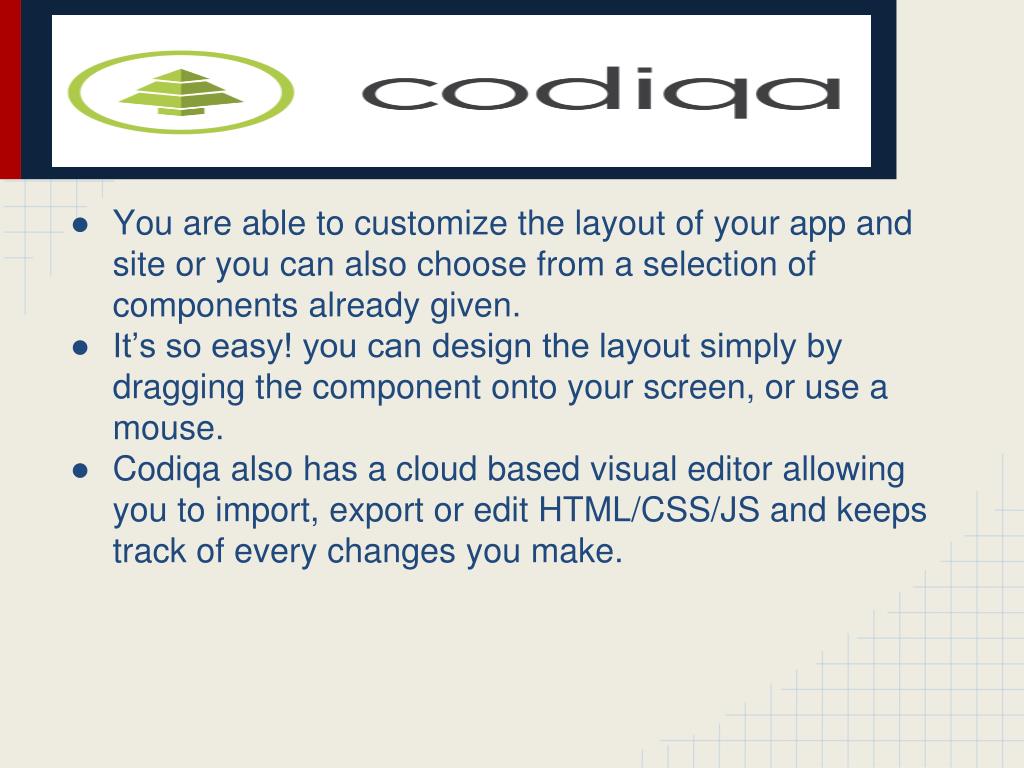 codiqa

● You are able to customize the layout of your app and site or you can also choose from a selection of components already given.
● It’s so easy! you can design the layout simply by dragging the component onto your screen, or use a mouse.
● Codiqa also has a cloud based visual editor allowing you to import, export or edit HTML/CSS/JS and keeps track of every changes you make.